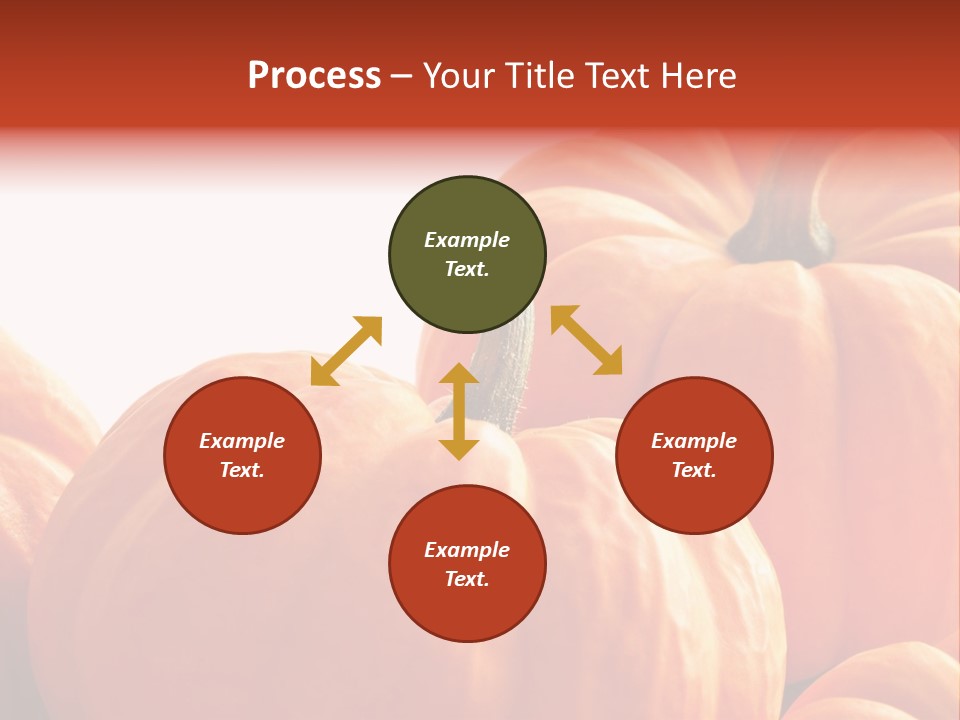 Process – Your Title Text Here

Example Text.

Example Text.

Example Text.

Example Text.